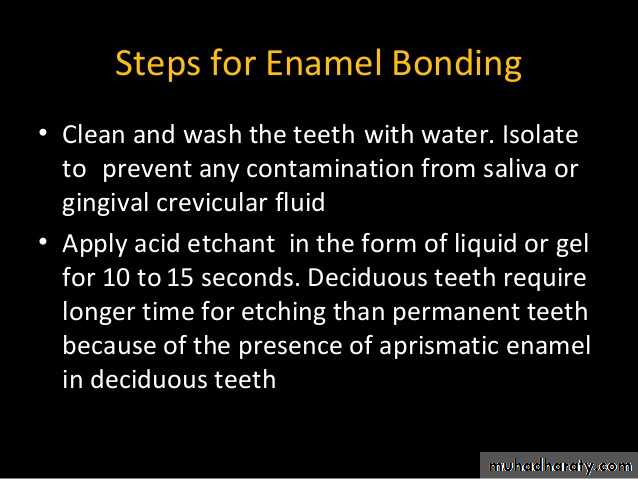 Steps for Enamel Bonding

• Clean and wash the teeth with water. Isolate to prevent any contamination from saliva or gingival crevicular fluid

• Apply acid etchant in the form of liquid or gel for 10 to 15 seconds. Deciduous teeth require longer time for etching than permanent teeth because of the presence of aprismatic enamel in deciduous teeth

muhadharaty.com